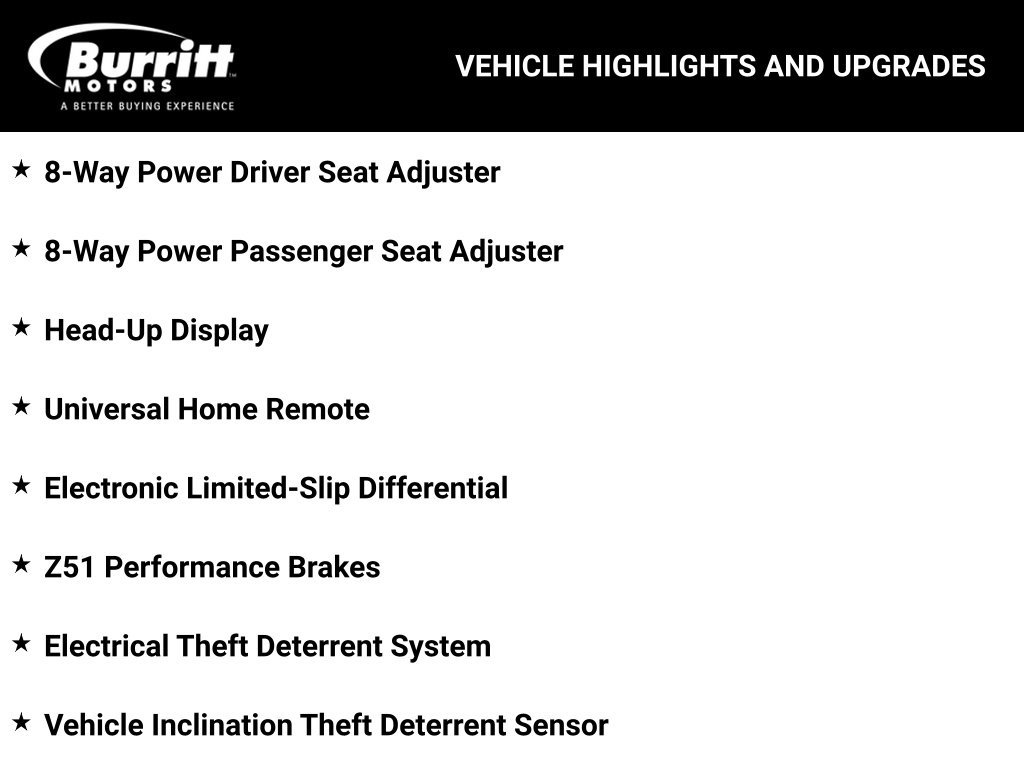 Burritt MOTORS
A BETTER BUYING EXPERIENCE

VEHICLE HIGHLIGHTS AND UPGRADES

★ 8-Way Power Driver Seat Adjuster

★ 8-Way Power Passenger Seat Adjuster

★ Head-Up Display

★ Universal Home Remote

★ Electronic Limited-Slip Differential

★ Z51 Performance Brakes

★ Electrical Theft Deterrent System

★ Vehicle Inclination Theft Deterrent Sensor